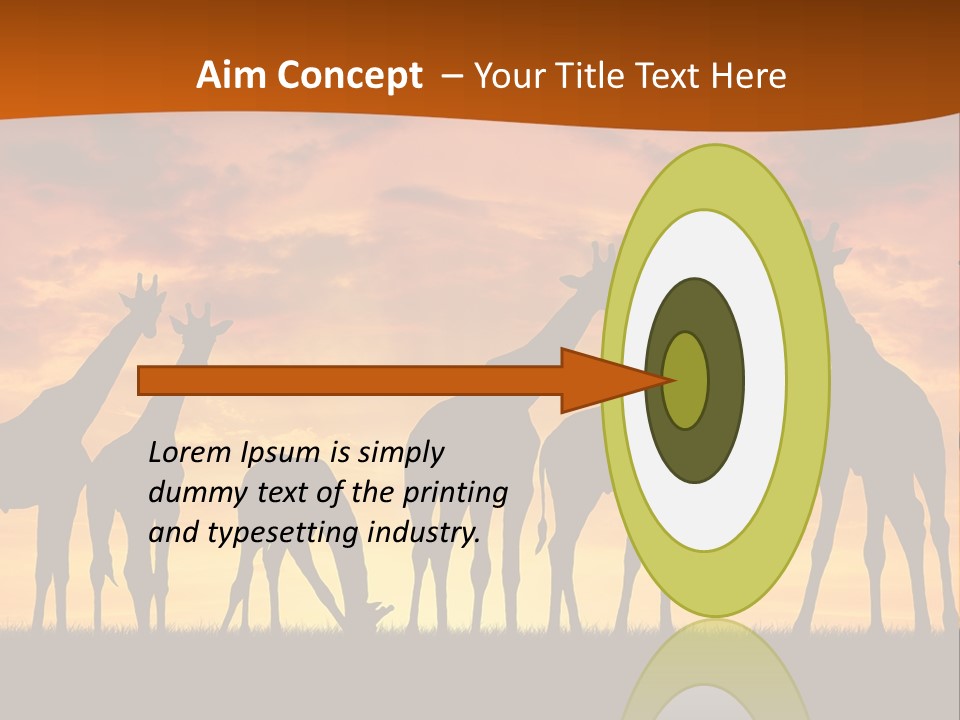 Aim Concept – Your Title Text Here

Lorem Ipsum is simply dummy text of the printing and typesetting industry.